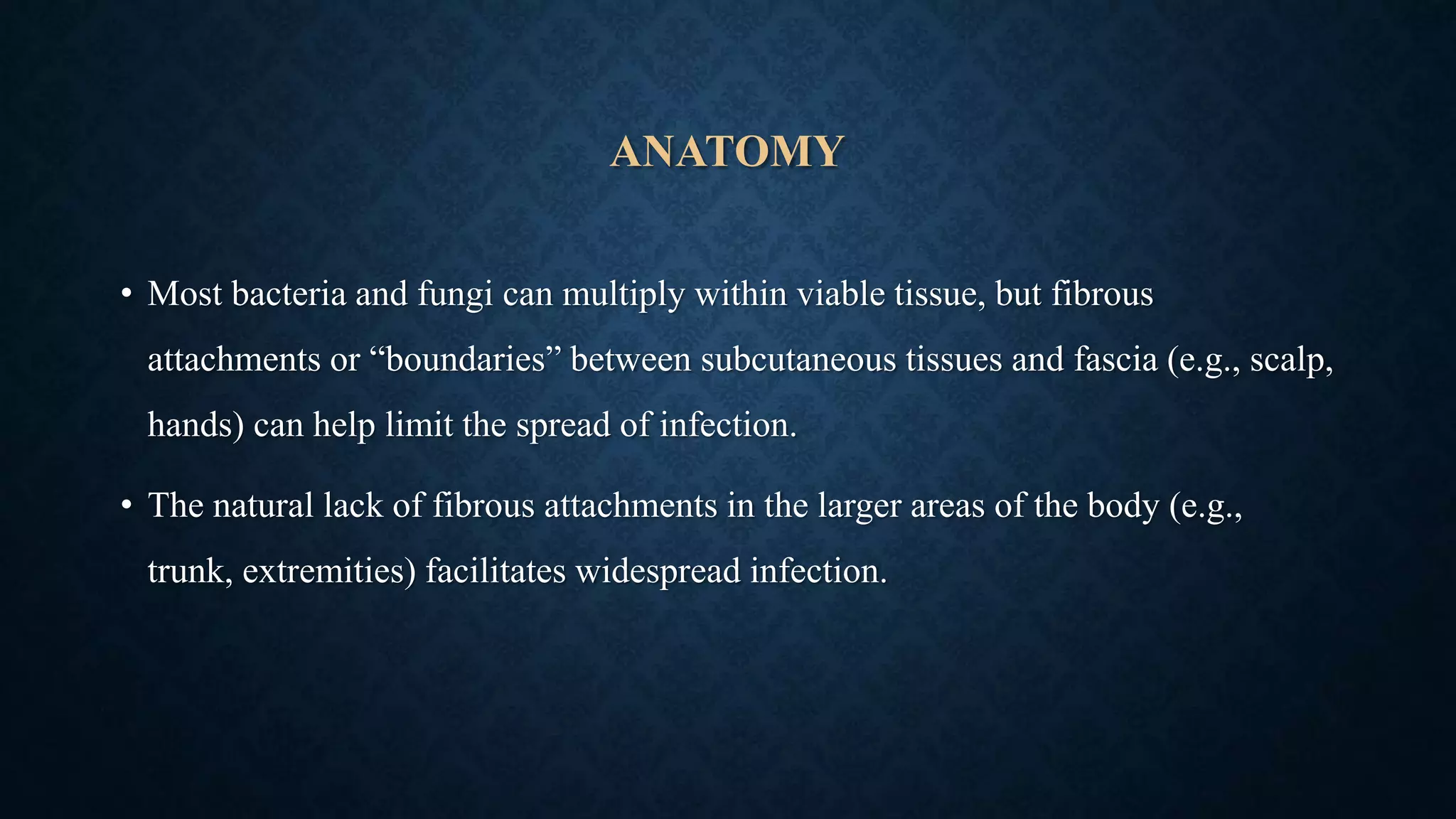 ANATOMY

• Most bacteria and fungi can multiply within viable tissue, but fibrous attachments or “boundaries” between subcutaneous tissues and fascia (e.g., scalp, hands) can help limit the spread of infection.

• The natural lack of fibrous attachments in the larger areas of the body (e.g., trunk, extremities) facilitates widespread infection.